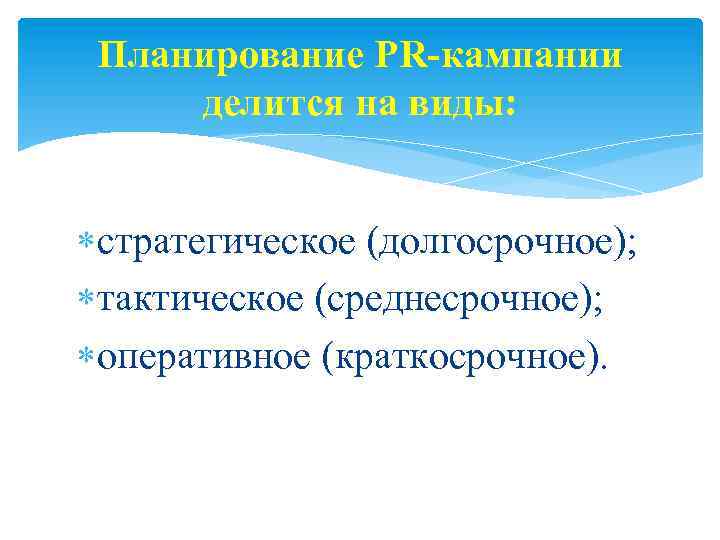 Планирование PR-кампании делится на виды:

*стратегическое (долгосрочное);
*тактическое (среднесрочное);
*оперативное (краткосрочное).